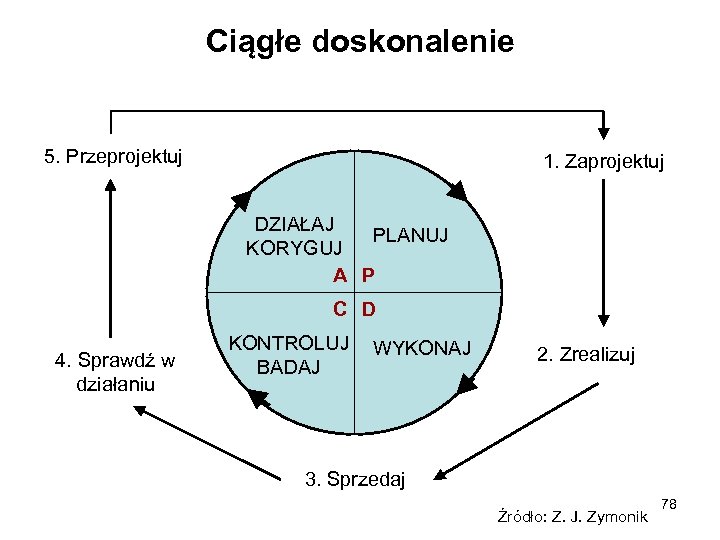 Ciągłe doskonalenie

5. Przeprojektuj

1. Zaprojektuj

DZIAŁAJ KORYGUJ

PLANUJ

A P

C D

KONTROLUJ BADAJ

WYKONAJ

4. Sprawdź w działaniu

2. Zrealizuj

3. Sprzedaj

Źródło: Z. J. Zymonik

78